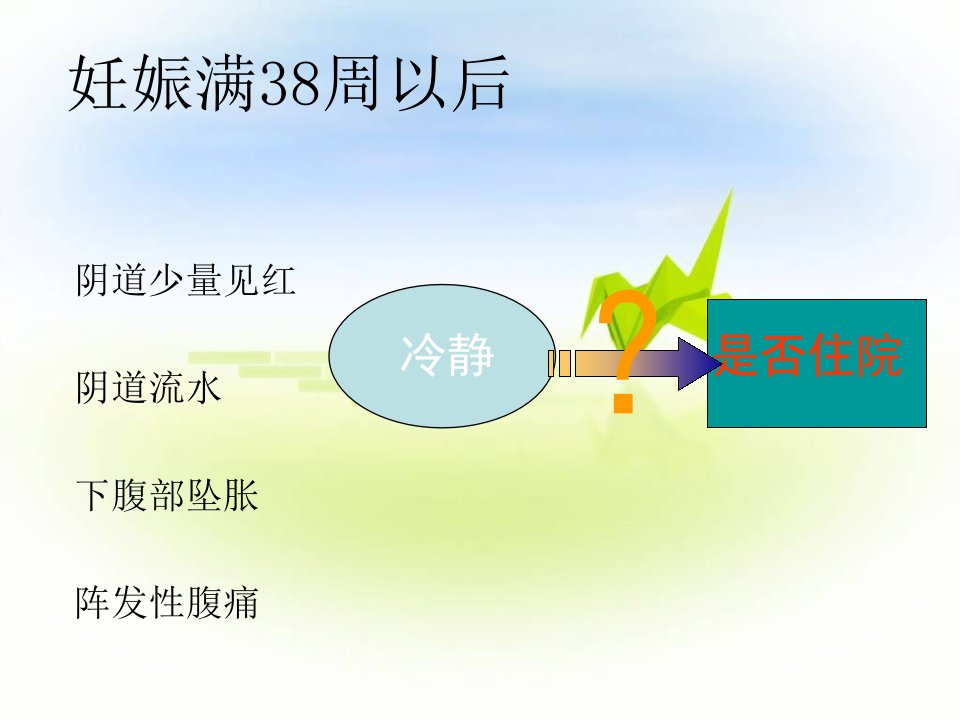 妊娠满38周以后

阴道少量见红

阴道流水

下腹部坠胀

阵发性腹痛

冷静

?

是否住院